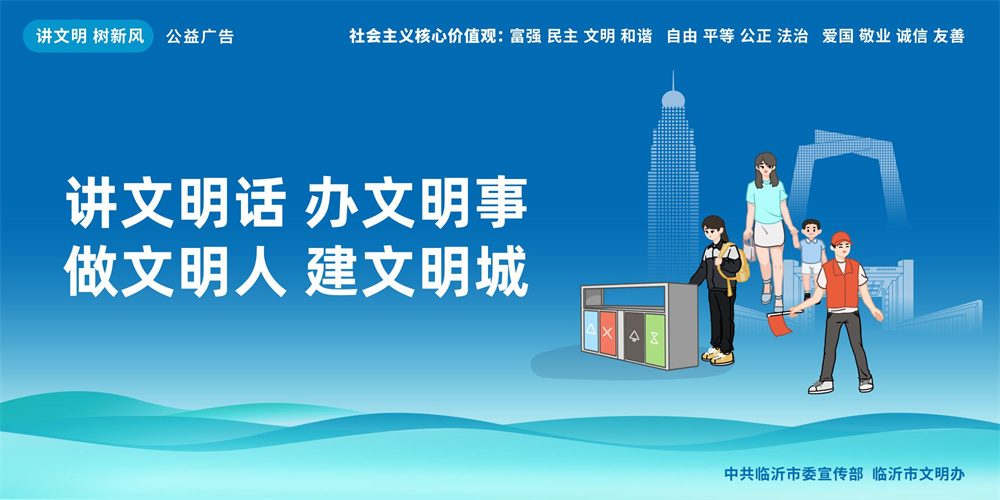 讲文明 树新风 公益广告

社会主义核心价值观: 富强 民主 文明 和谐 自由 平等 公正 法治 爱国 敬业 诚信 友善

讲文明话 办文明事
做文明人 建文明城

中共临沂市委宣传部 临沂市文明办